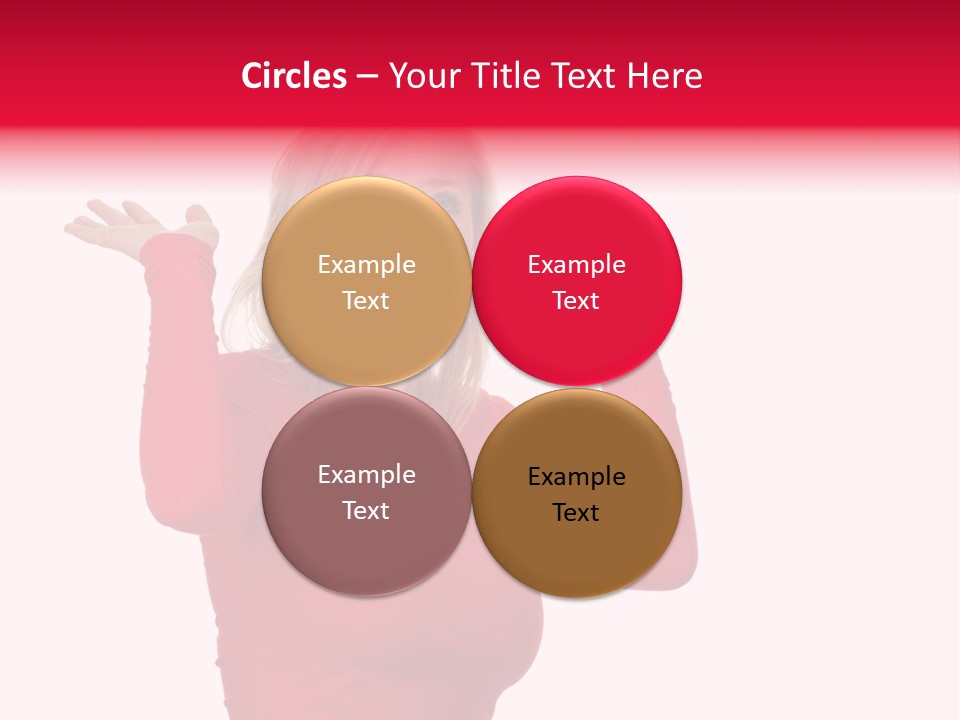 Circles – Your Title Text Here

Example Text

Example Text

Example Text

Example Text